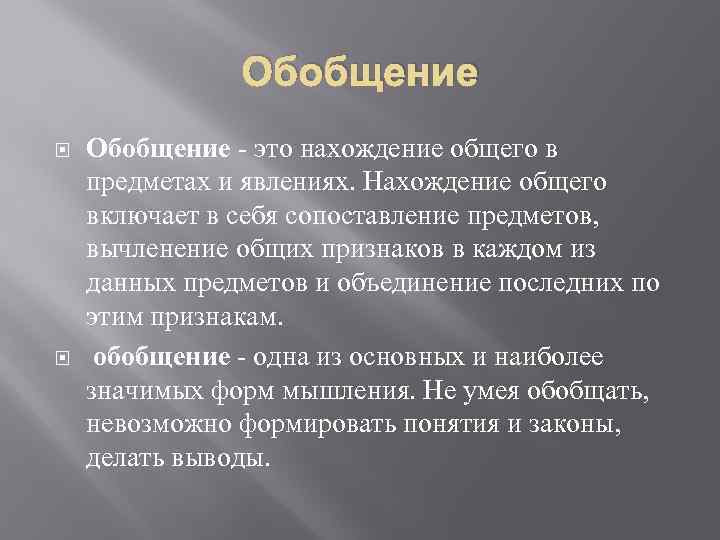 Обобщение

Обобщение - это нахождение общего в предметах и явлениях. Нахождение общего включает в себя сопоставление предметов, вычленение общих признаков в каждом из данных предметов и объединение последних по этим признакам.

обобщение - одна из основных и наиболее значимых форм мышления. Не умея обобщать, невозможно формировать понятия и законы, делать выводы.